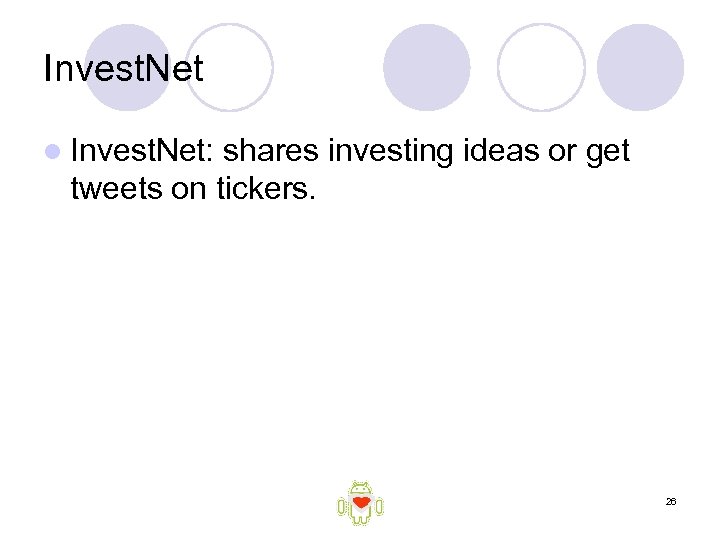 InvestNet

InvestNet: shares investing ideas or get tweets on tickers.

26